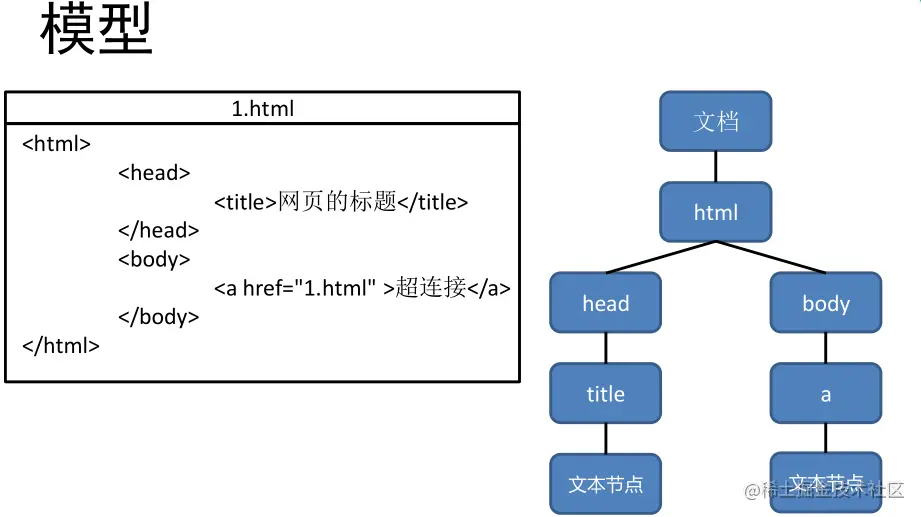 模型

1.html

<html>
<head>
<title>网页的标题</title>
</head>
<body>
<a href="1.html" >超连接</a>
</body>
</html>

文档

html

head

body

title

a

文本节点

文本节点

@稀土掘金技术社区